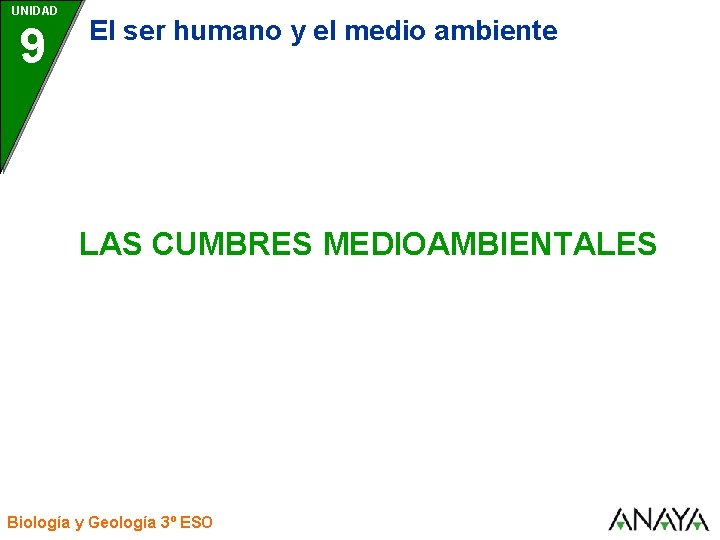 UNIDAD
9
El ser humano y el medio ambiente

LAS CUMBRES MEDIOAMBIENTALES

Biología y Geología 3º ESO

ANAYA